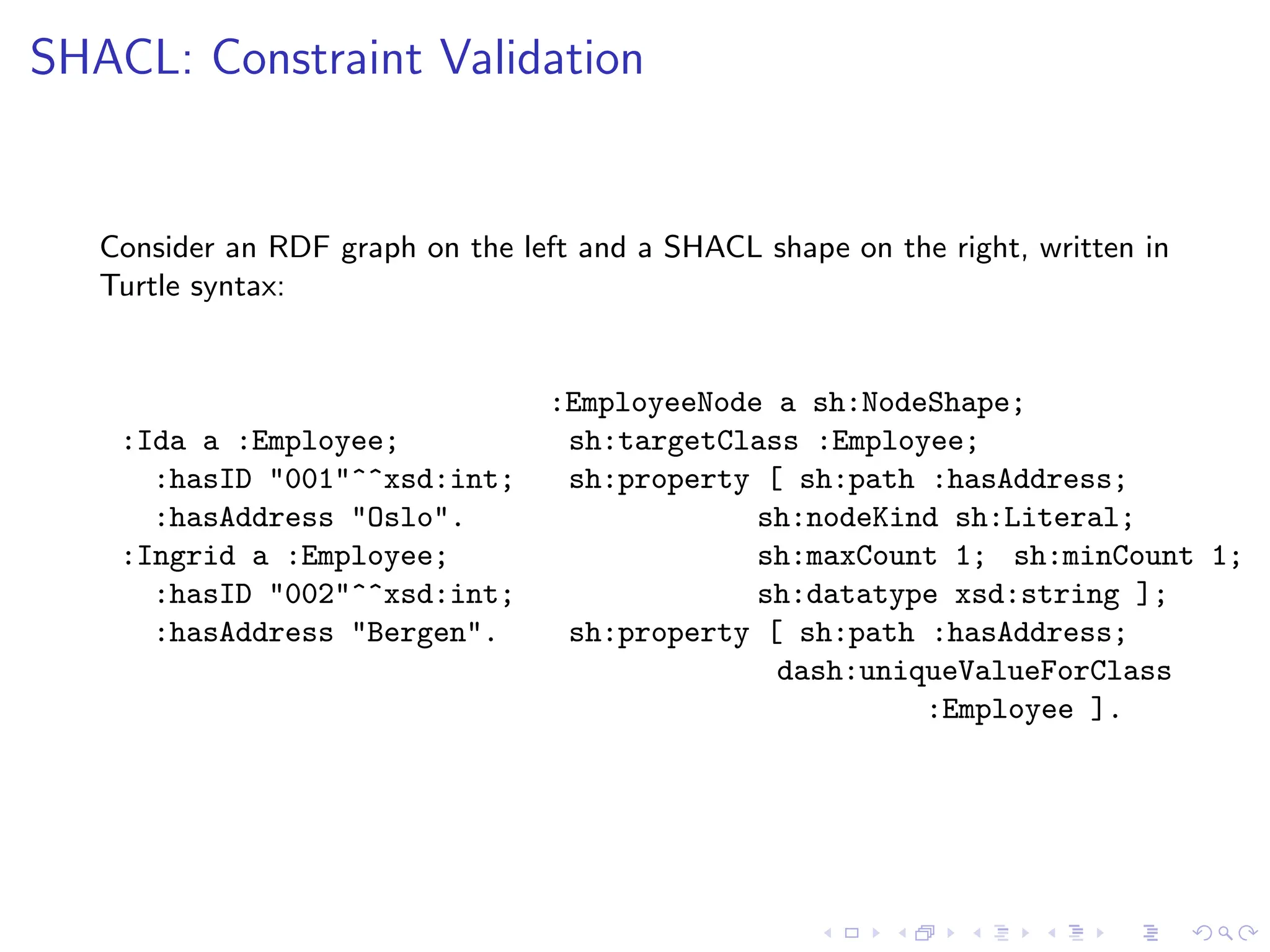 SHACL: Constraint Validation

Consider an RDF graph on the left and a SHACL shape on the right, written in Turtle syntax:

:Ida a :Employee;
  :hasID "001"^^xsd:int;
  :hasAddress "Oslo".
:Ingrid a :Employee;
  :hasID "002"^^xsd:int;
  :hasAddress "Bergen".

:EmployeeNode a sh:NodeShape;
 sh:targetClass :Employee;
 sh:property [ sh:path :hasAddress;
   sh:nodeKind sh:Literal;
   sh:maxCount 1; sh:minCount 1;
   sh:datatype xsd:string ];
 sh:property [ sh:path :hasAddress;
   dash:uniqueValueForClass
     :Employee ].